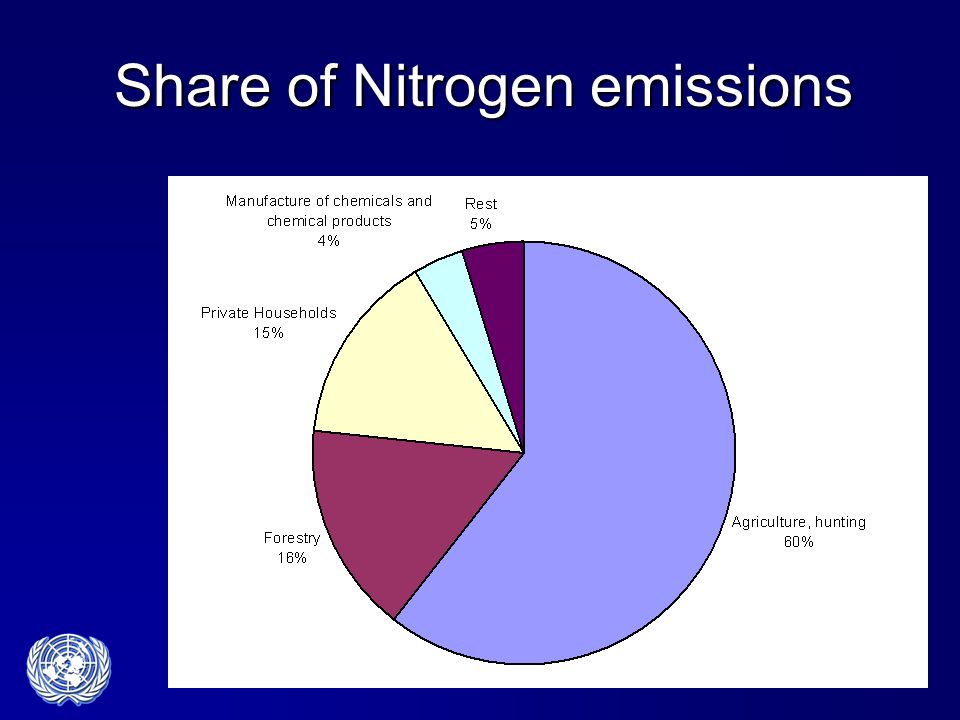 Share of Nitrogen emissions

Manufacture of chemicals and chemical products
4%

Rest
5%

Private Households
15%

Forestry
16%

Agriculture, hunting
60%